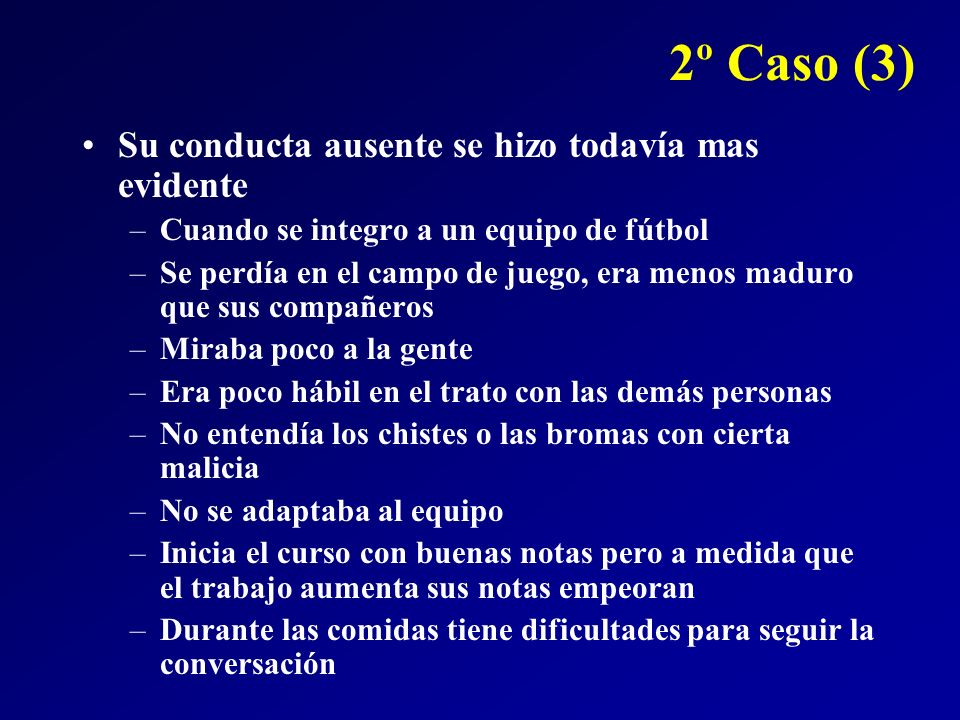 2º Caso (3)

• Su conducta ausente se hizo todavía mas evidente
– Cuando se integro a un equipo de fútbol
– Se perdía en el campo de juego, era menos maduro que sus compañeros
– Miraba poco a la gente
– Era poco hábil en el trato con las demás personas
– No entendía los chistes o las bromas con cierta malicia
– No se adaptaba al equipo
– Inicia el curso con buenas notas pero a medida que el trabajo aumenta sus notas empeoran
– Durante las comidas tiene dificultades para seguir la conversación